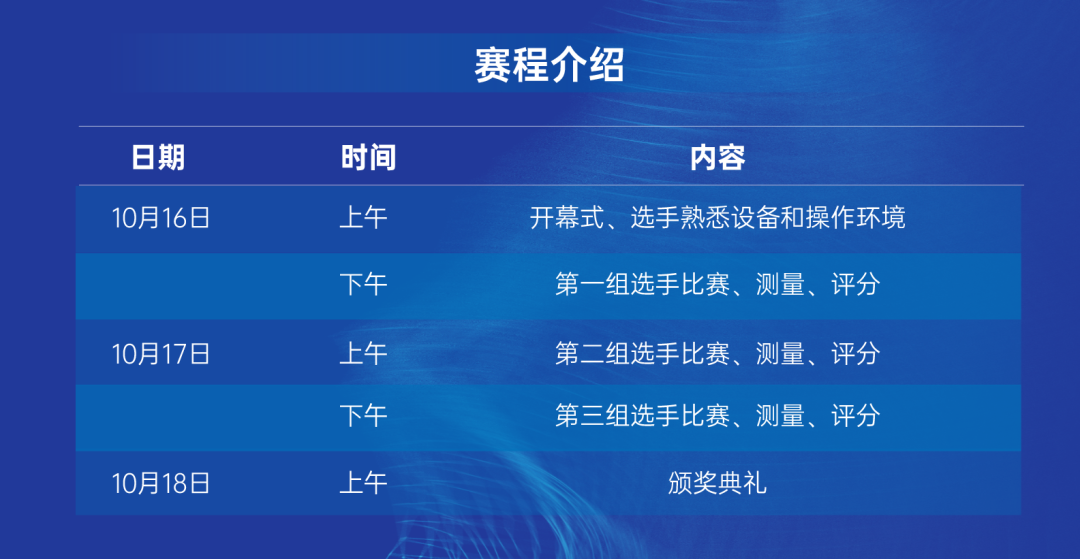 赛程介绍

| 日期 | 时间 | 内容 |
|---|---|---|
| 10月16日 | 上午 | 开幕式、选手熟悉设备和操作环境 |
| | 下午 | 第一组选手比赛、测量、评分 |
| 10月17日 | 上午 | 第二组选手比赛、测量、评分 |
| | 下午 | 第三组选手比赛、测量、评分 |
| 10月18日 | 上午 | 颁奖典礼 |